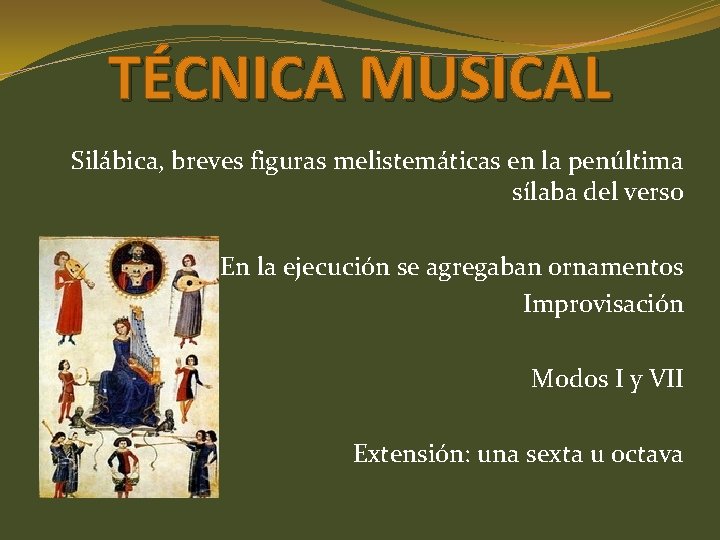 TÉCNICA MUSICAL

Silábica, breves figuras melistemáticas en la penúltima sílaba del verso

En la ejecución se agregaban ornamentos

Improvisación

Modos I y VII

Extensión: una sexta u octava